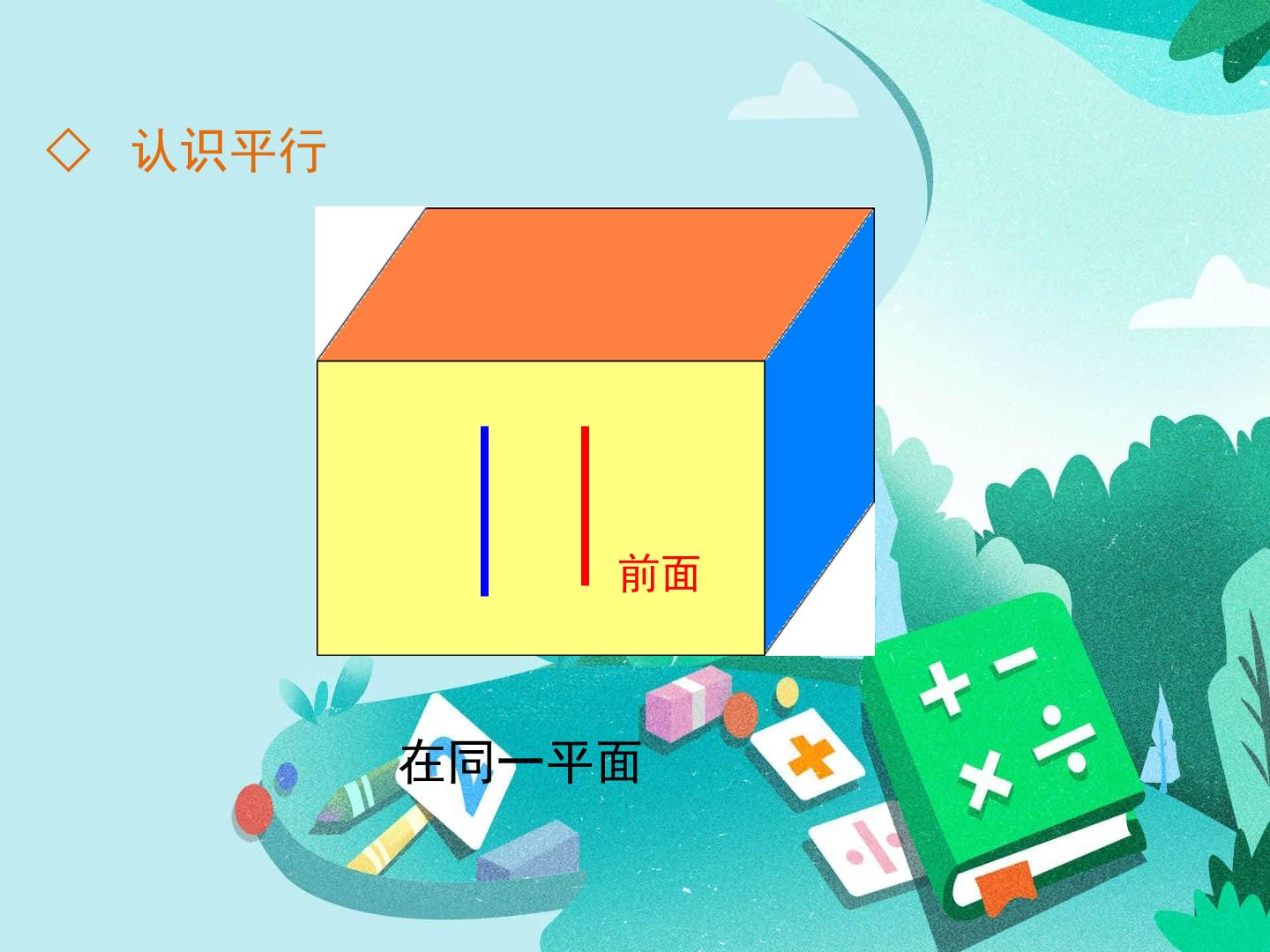 ◇ 认识平行

前面

在同一平面